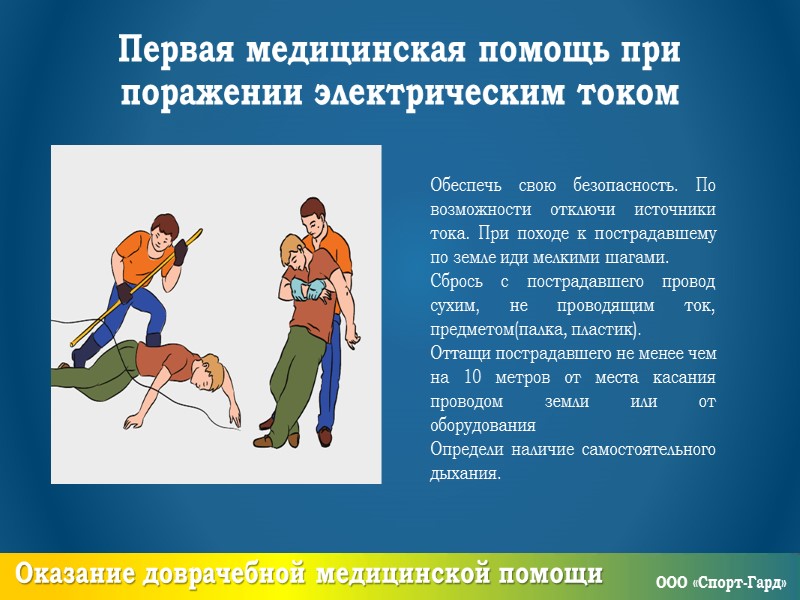 Первая медицинская помощь при поражении электрическим током

Обеспечь свою безопасность. По возможности отключи источники тока. При походе к пострадавшему по земле иди мелкими шагами.
Сбрось с пострадавшего провод сухим, не проводящим ток, предметом(палка, пластик).
Оттащи пострадавшего не менее чем на 10 метров от места касания проводом земли или от оборудования
Определи наличие самостоятельного дыхания.

Оказание доврачебной медицинской помощи

ООО «Спорт-Гард»